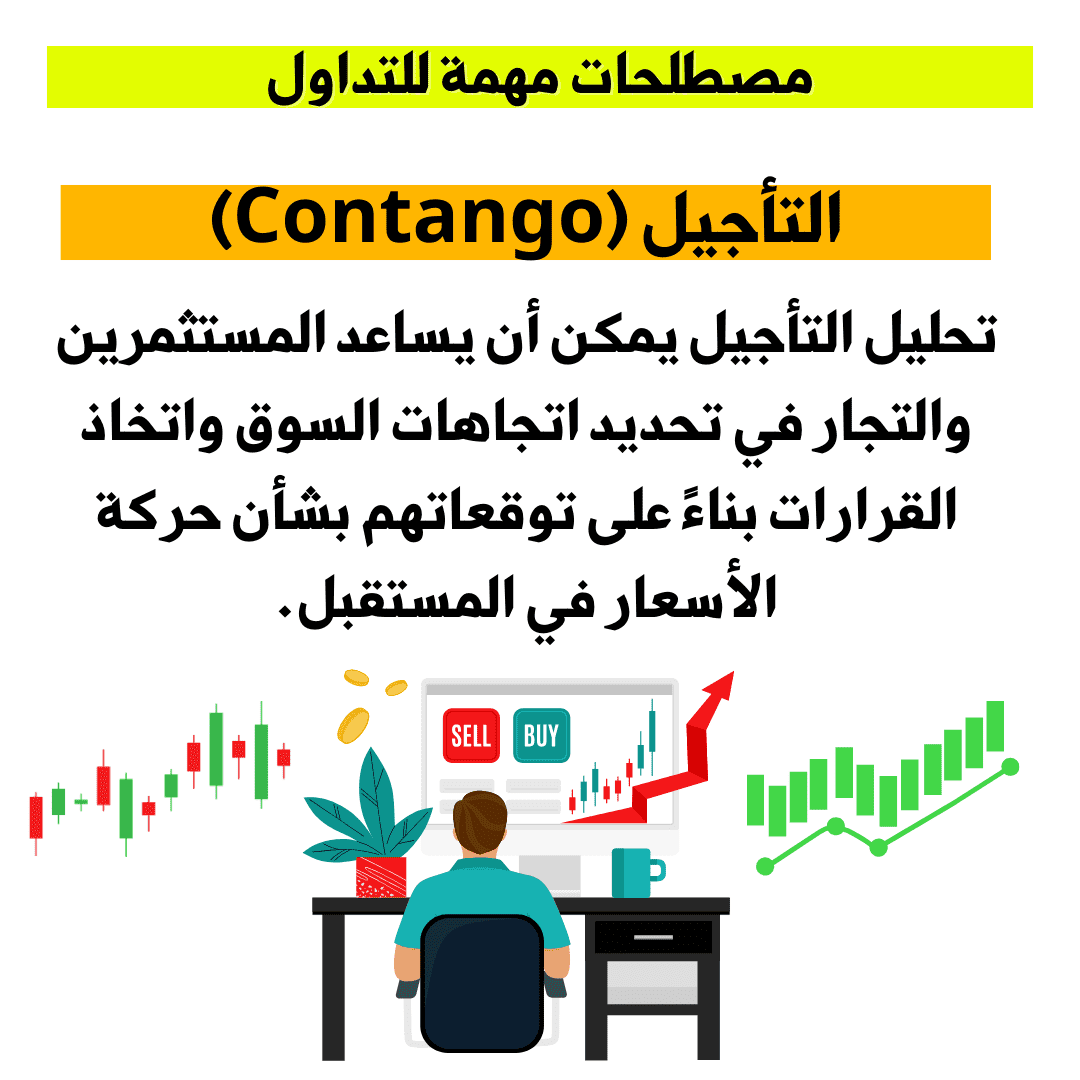 مصطلحات مهمة للتداول

التأجيل (Contango)

تحليل التأجيل يمكن أن يساعد المستثمرين والتجار في تحديد اتجاهات السوق واتخاذ القرارات بناءً على توقعاتهم بشأن حركة الأسعار في المستقبل.

SELL

BUY